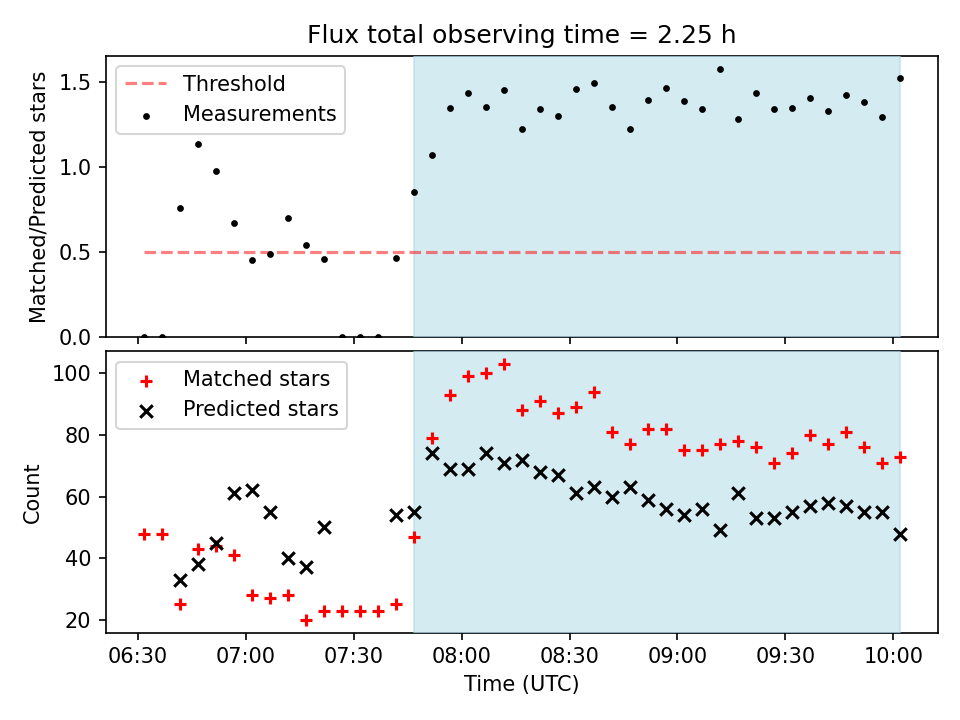 Flux total observing time = 2.25 h

Threshold
Measurements

Matched/Predicted stars

1.5
1.0
0.5
0.0

Matched stars
Predicted stars

Count

100
80
60
40
20

06:30
07:00
07:30
08:00
08:30
09:00
09:30
10:00

Time (UTC)